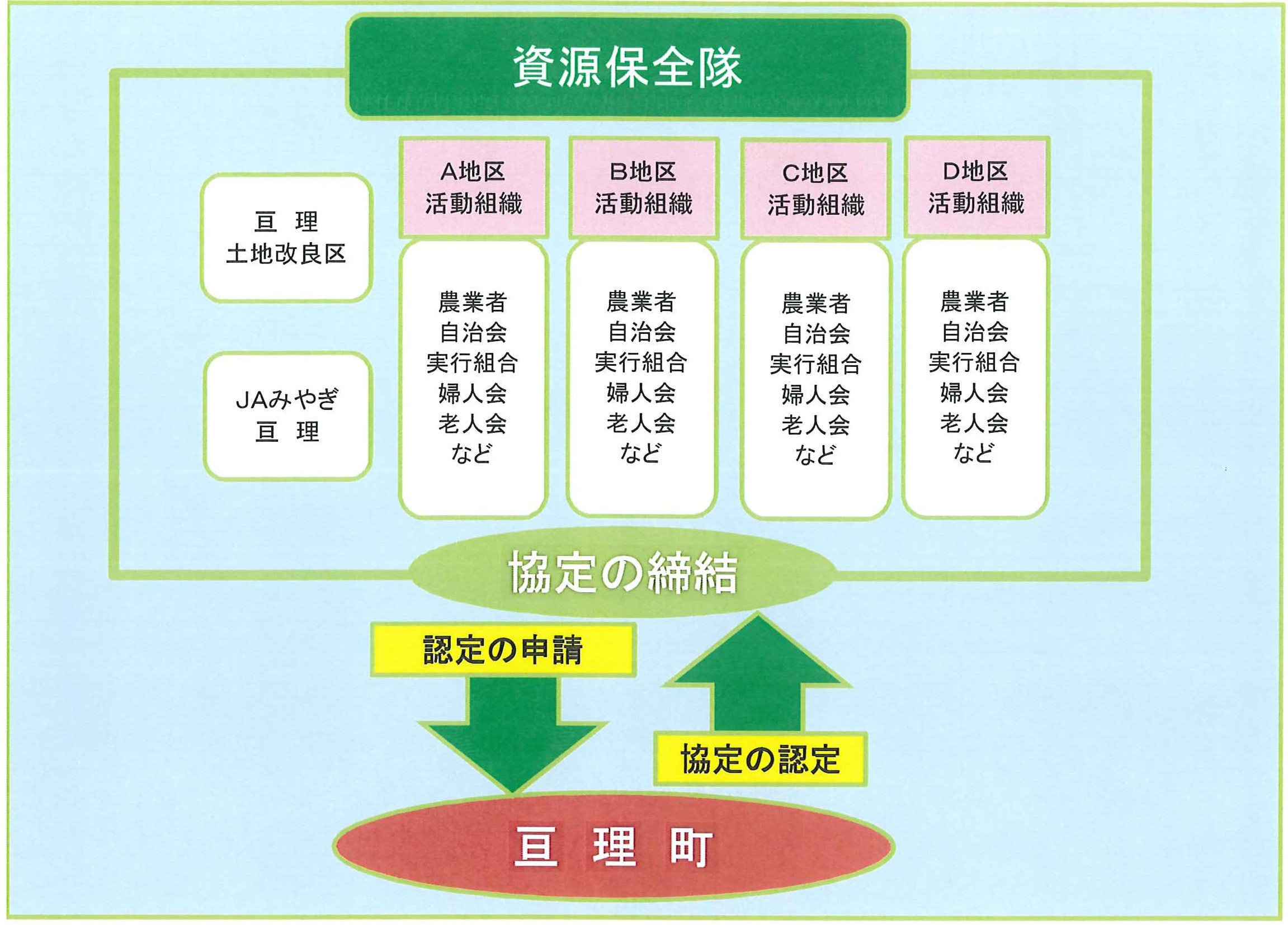 資源保全隊

亘 理
土地改良区

JAみやぎ
亘 理

A地区
活動組織

農業者
自治会
実行組合
婦人会
老人会
など

B地区
活動組織

農業者
自治会
実行組合
婦人会
老人会
など

C地区
活動組織

農業者
自治会
実行組合
婦人会
老人会
など

D地区
活動組織

農業者
自治会
実行組合
婦人会
老人会
など

協定の締結

認定の申請

協定の認定

亘 理 町